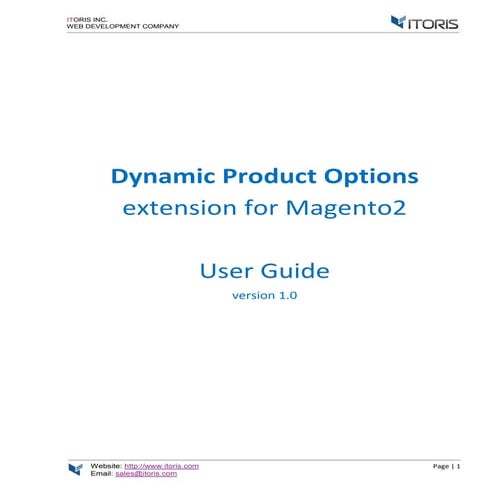 ITORIS INC.
WEB DEVELOPMENT COMPANY

ITORIS

Dynamic Product Options
extension for Magento2

User Guide
version 1.0

Website: http://www.itoris.com
Email: sales@itoris.com

Page | 1